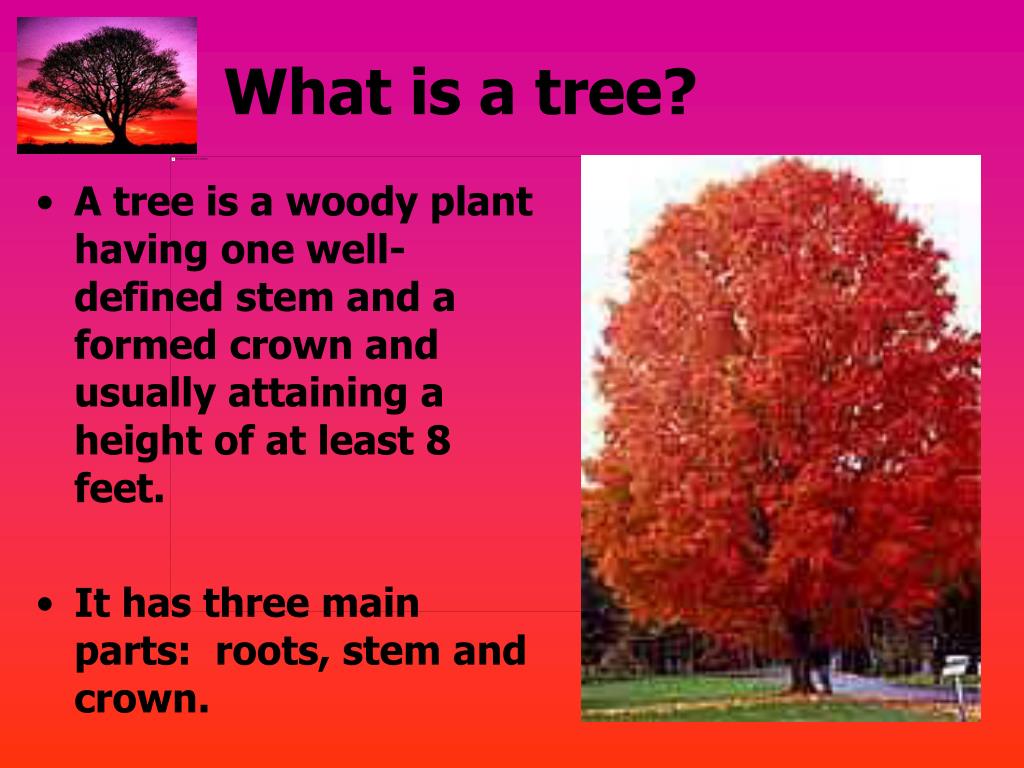 What is a tree?

• A tree is a woody plant having one well-defined stem and a formed crown and usually attaining a height of at least 8 feet.

• It has three main parts: roots, stem and crown.